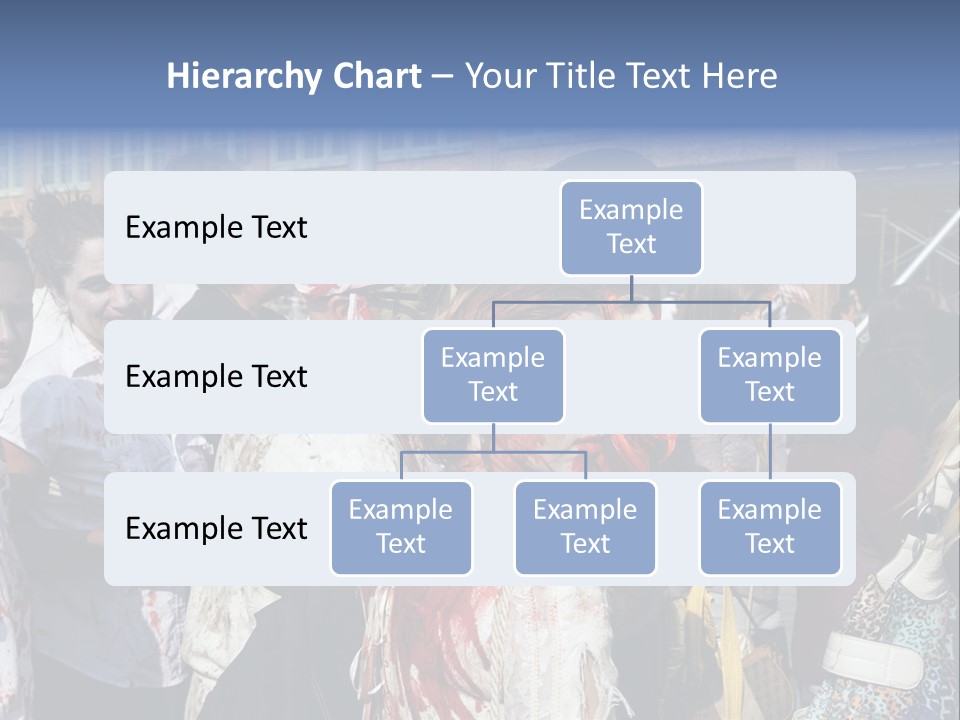 Hierarchy Chart – Your Title Text Here

Example Text

Example Text

Example Text

Example Text

Example Text

Example Text

Example Text

Example Text

Example Text